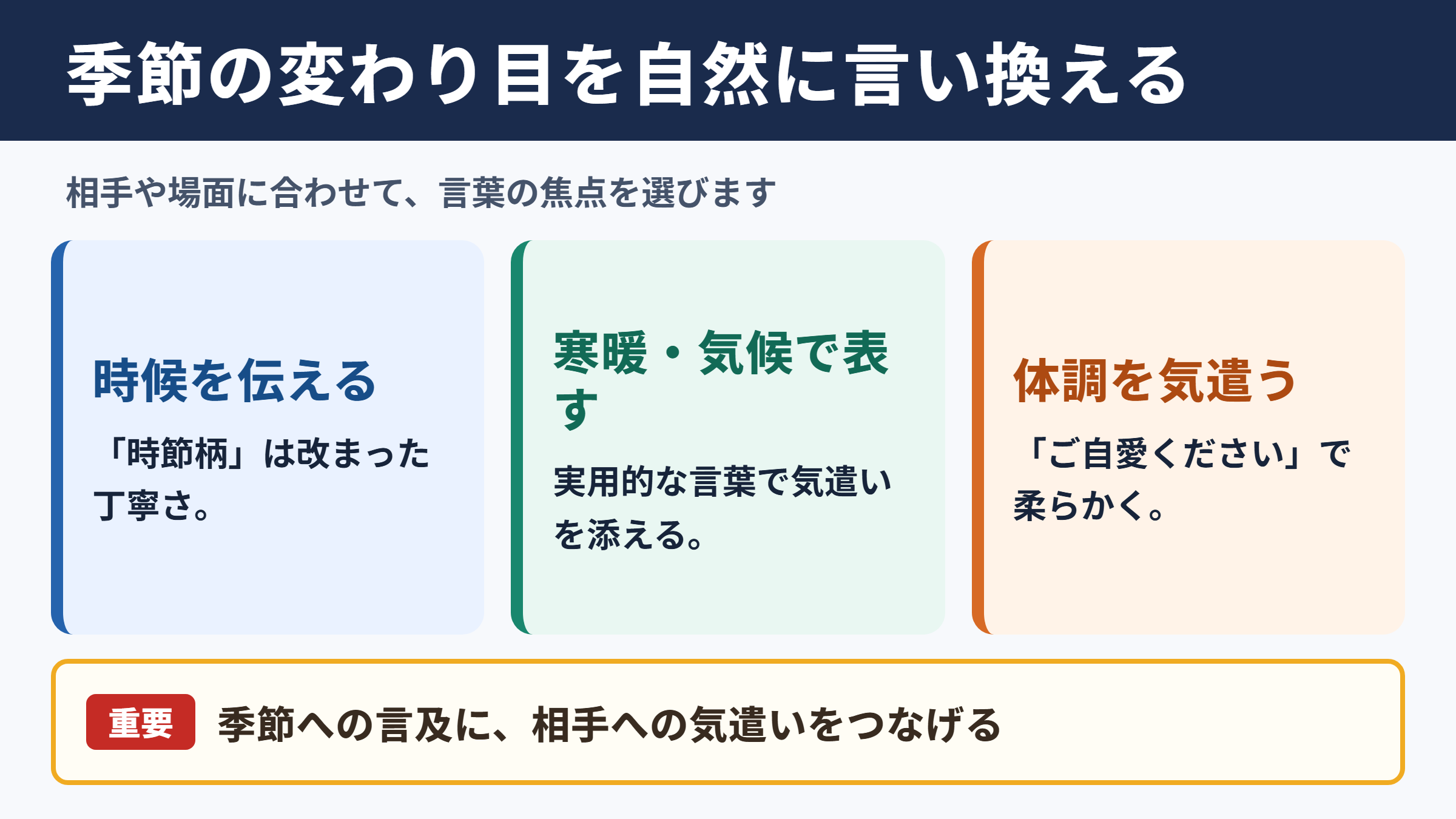 季節の変わり目を自然に言い換える

相手や場面に合わせて、言葉の焦点を選びます

時候を伝える

「時節柄」は改まった丁寧さ。

寒暖・気候で表す

実用的な言葉で気遣いを添える。

体調を気遣う

「ご自愛ください」で柔らかく。

重要 季節への言及に、相手への気遣いをつなげる